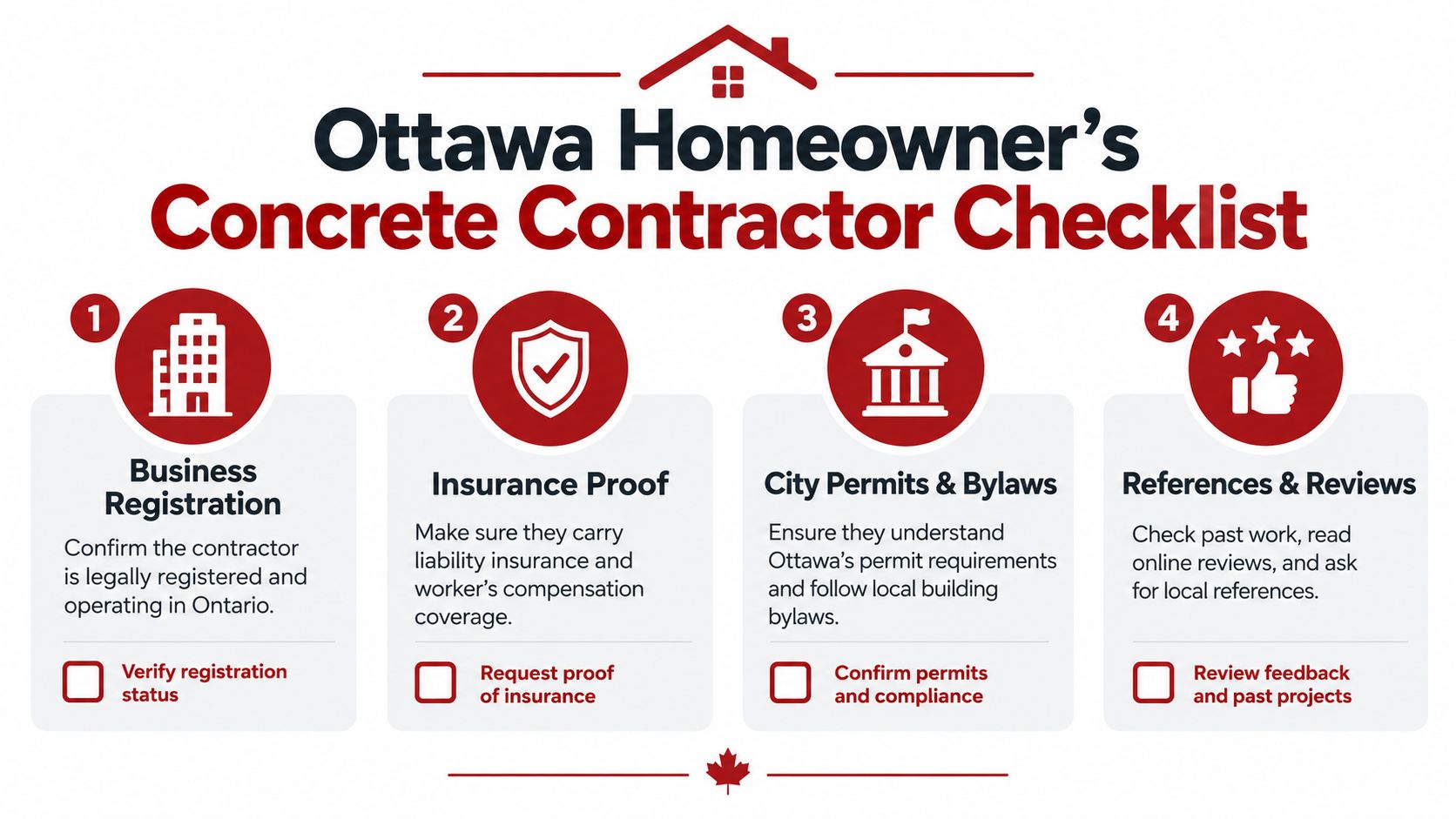 Ottawa Homeowner's
Concrete Contractor Checklist

1
Business Registration
Confirm the contractor is legally registered and operating in Ontario.
Verify registration status

2
Insurance Proof
Make sure they carry liability insurance and worker's compensation coverage.
Request proof of insurance

3
City Permits & Bylaws
Ensure they understand Ottawa's permit requirements and follow local building bylaws.
Confirm permits and compliance

4
References & Reviews
Check past work, read online reviews, and ask for local references.
Review feedback and past projects